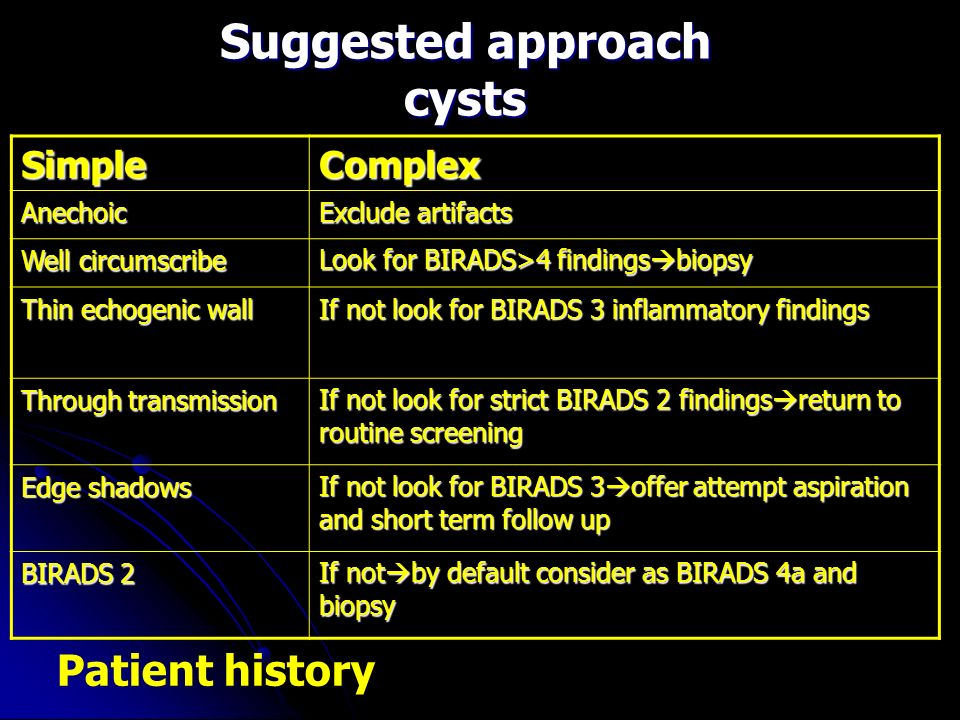 Suggested approach
cysts

| Simple | Complex |
|---|---|
| Anechoic | Exclude artifacts |
| Well circumscribe | Look for BIRADS>4 findings→biopsy |
| Thin echogenic wall | If not look for BIRADS 3 inflammatory findings |
| Through transmission | If not look for strict BIRADS 2 findings→return to routine screening |
| Edge shadows | If not look for BIRADS 3→offer attempt aspiration and short term follow up |
| BIRADS 2 | If not→by default consider as BIRADS 4a and biopsy |

Patient history